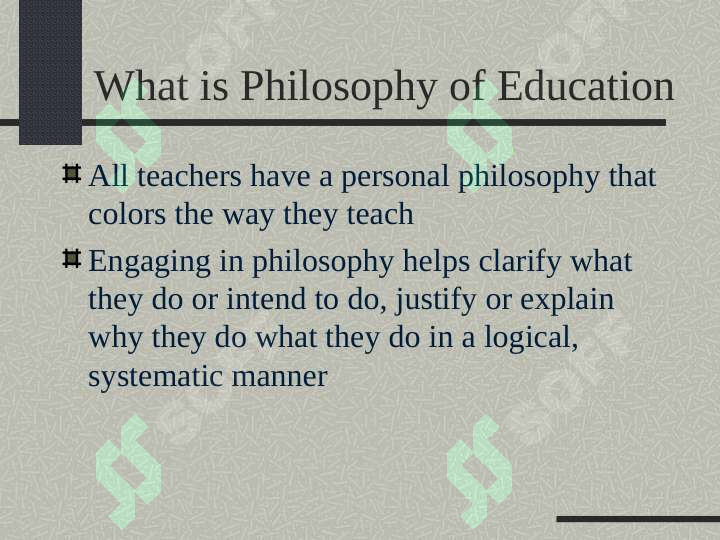 What is Philosophy of Education

All teachers have a personal philosophy that colors the way they teach

Engaging in philosophy helps clarify what they do or intend to do, justify or explain why they do what they do in a logical, systematic manner